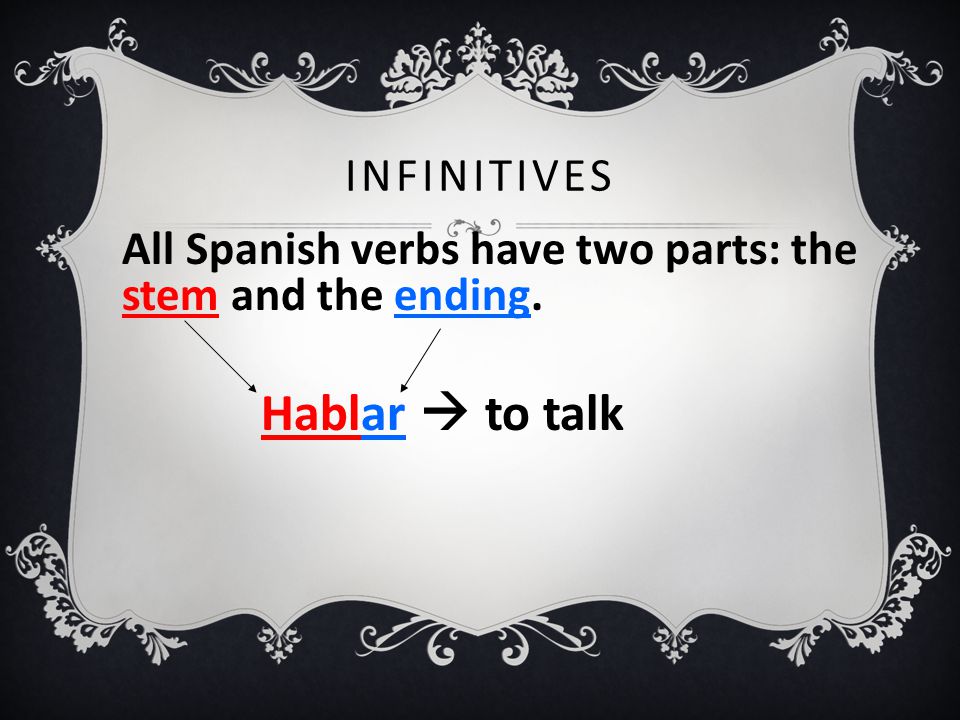 INFINITIVES

All Spanish verbs have two parts: the stem and the ending.

Hablar → to talk